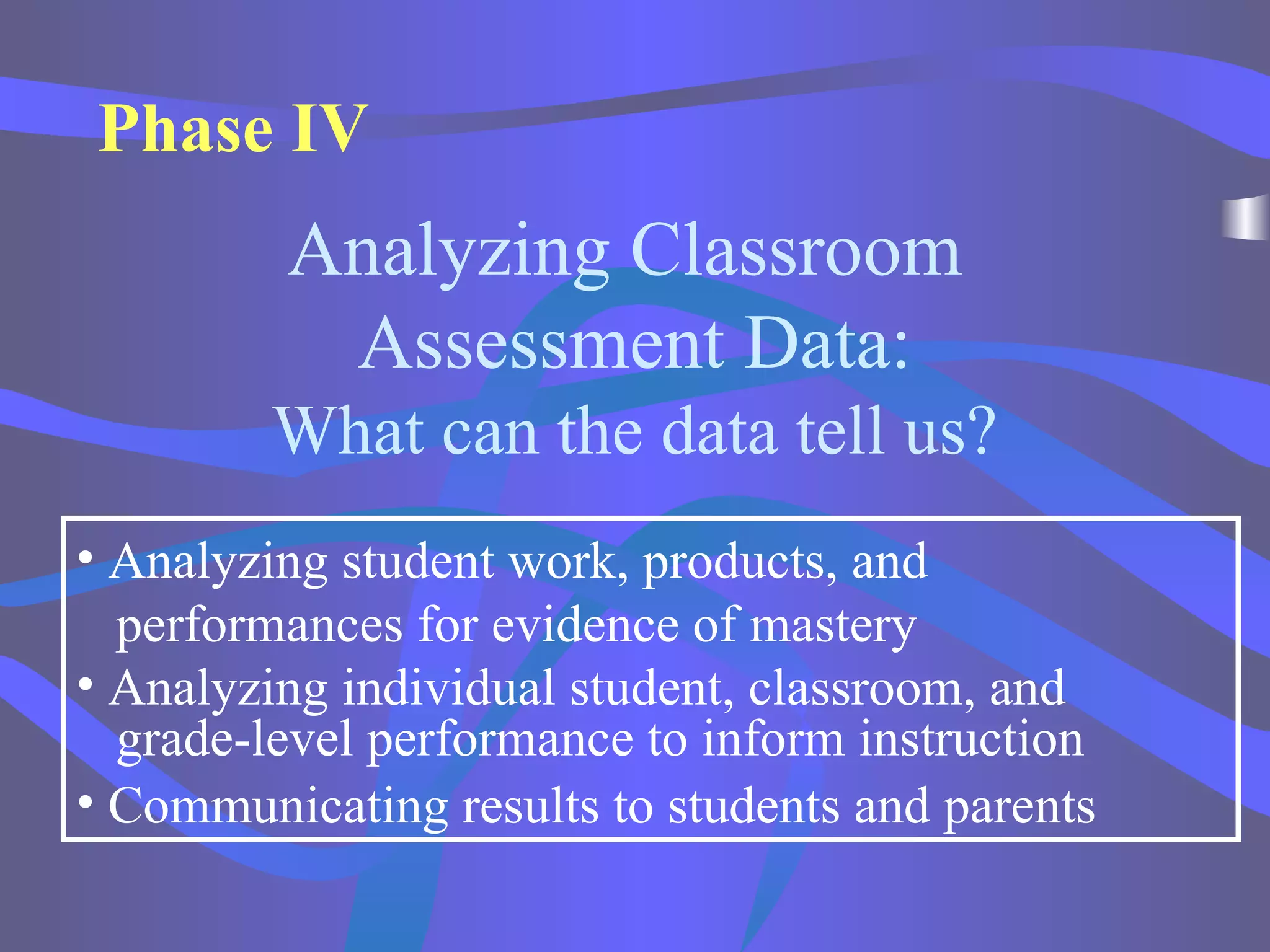 Phase IV

Analyzing Classroom Assessment Data:
What can the data tell us?

• Analyzing student work, products, and performances for evidence of mastery
• Analyzing individual student, classroom, and grade-level performance to inform instruction
• Communicating results to students and parents